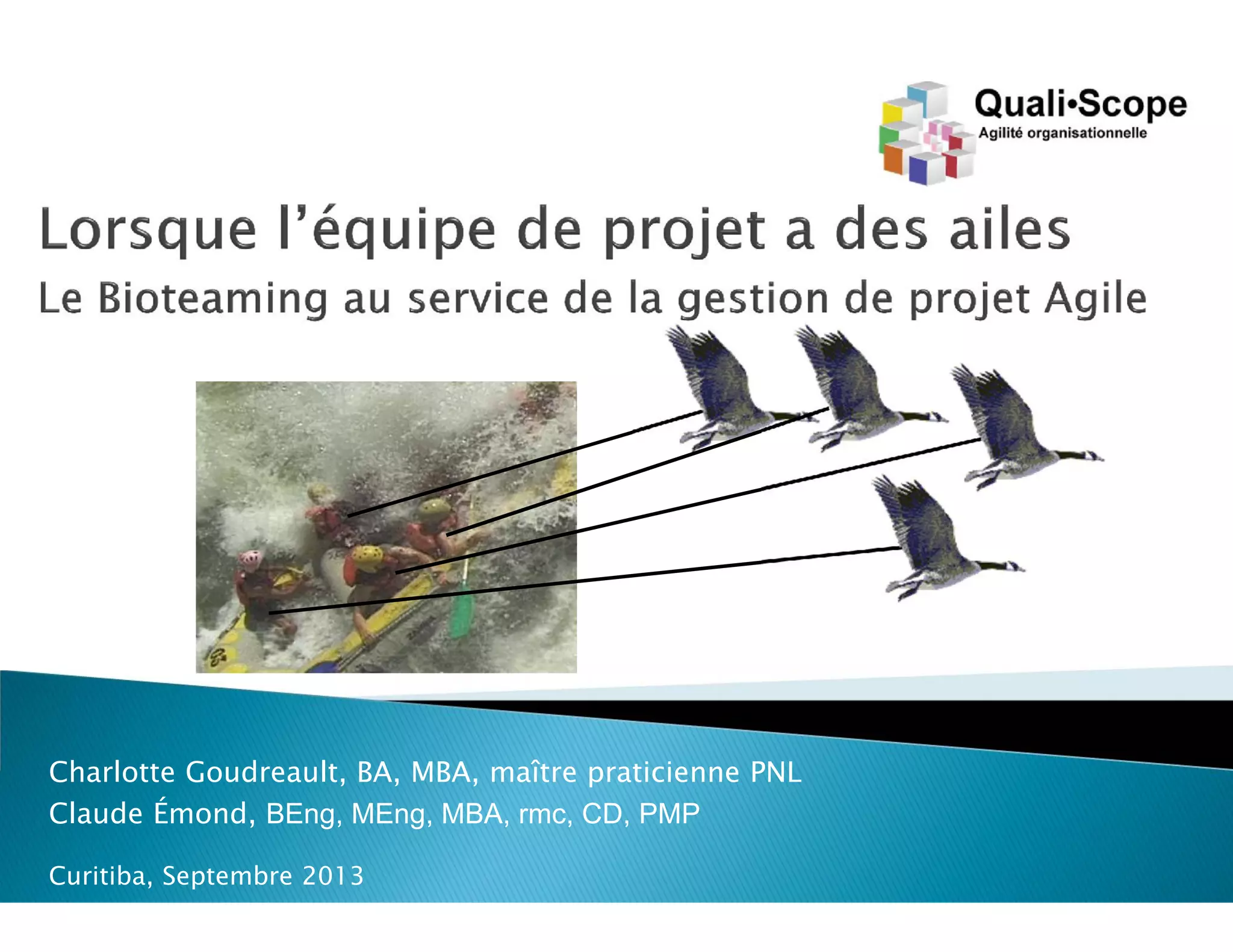 Quali•Scope
Agilité organisationnelle

Lorsque l'équipe de projet a des ailes
Le Bioteaming au service de la gestion de projet Agile

Charlotte Goudreault, BA, MBA, maître praticienne PNL
Claude Émond, BEng, MEng, MBA, rmc, CD, PMP

Curitiba, Septembre 2013